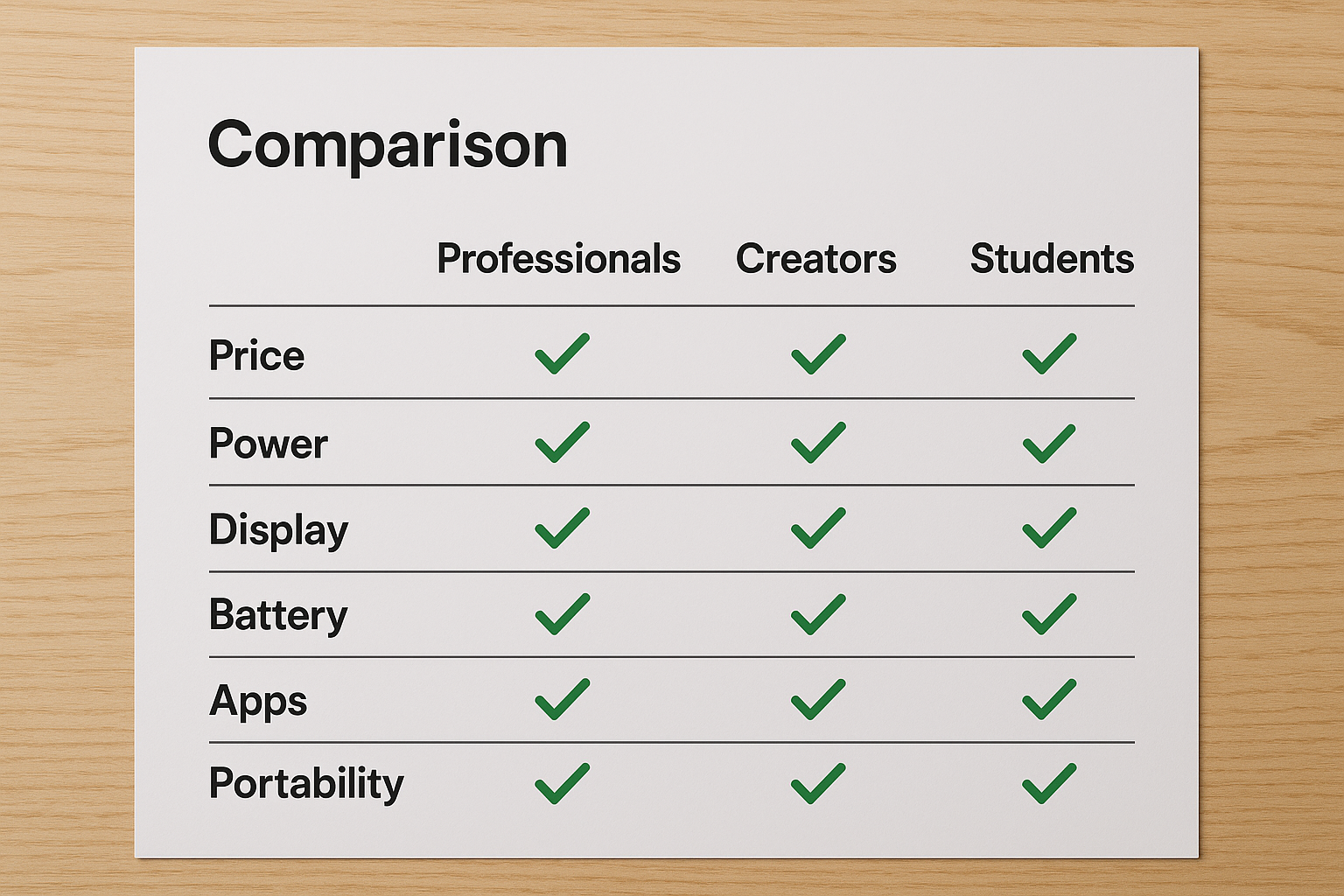 Comparison

| | Professionals | Creators | Students |
|---|---|---|---|
| Price | ✓ | ✓ | ✓ |
| Power | ✓ | ✓ | ✓ |
| Display | ✓ | ✓ | ✓ |
| Battery | ✓ | ✓ | ✓ |
| Apps | ✓ | ✓ | ✓ |
| Portability | ✓ | ✓ | ✓ |